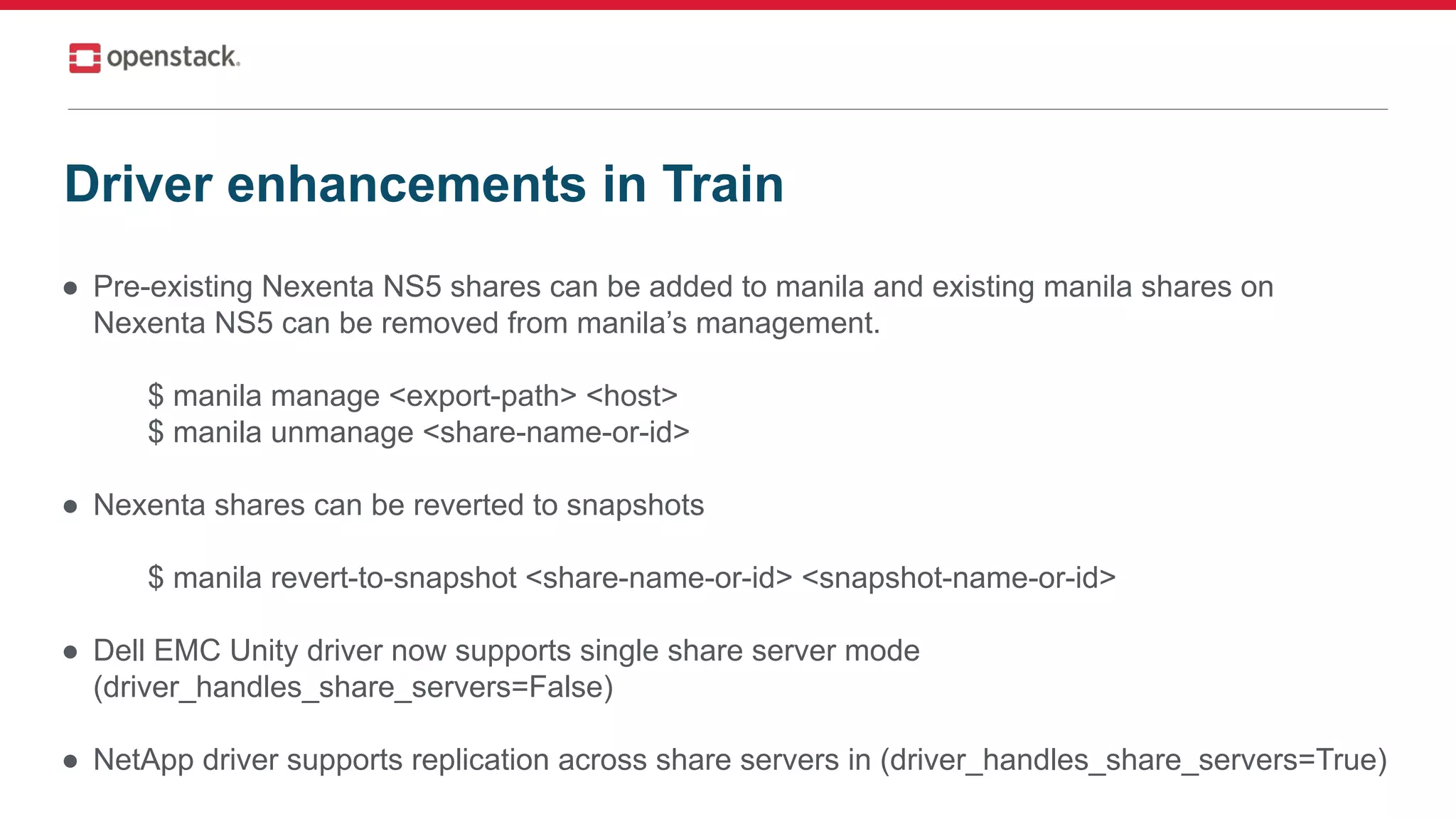 openstack.

Driver enhancements in Train

● Pre-existing Nexenta NS5 shares can be added to manila and existing manila shares on Nexenta NS5 can be removed from manila's management.

$ manila manage <export-path> <host>
$ manila unmanage <share-name-or-id>

● Nexenta shares can be reverted to snapshots

$ manila revert-to-snapshot <share-name-or-id> <snapshot-name-or-id>

● Dell EMC Unity driver now supports single share server mode (driver_handles_share_servers=False)

● NetApp driver supports replication across share servers in (driver_handles_share_servers=True)